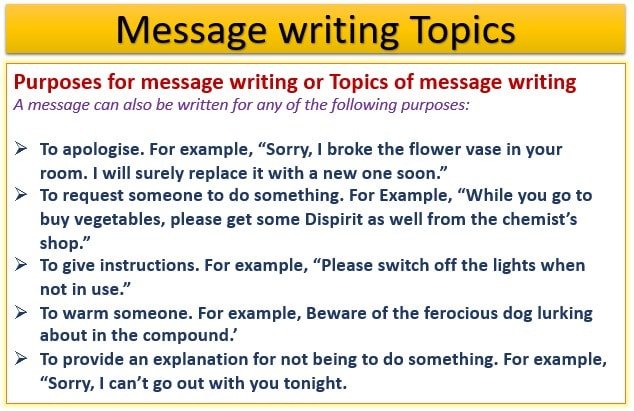 Message writing Topics

Purposes for message writing or Topics of message writing
A message can also be written for any of the following purposes:

➢ To apologise. For example, “Sorry, I broke the flower vase in your room. I will surely replace it with a new one soon.”
➢ To request someone to do something. For Example, “While you go to buy vegetables, please get some Dispirit as well from the chemist’s shop.”
➢ To give instructions. For example, “Please switch off the lights when not in use.”
➢ To warm someone. For example, Beware of the ferocious dog lurking about in the compound.’
➢ To provide an explanation for not being to do something. For example, “Sorry, I can’t go out with you tonight.